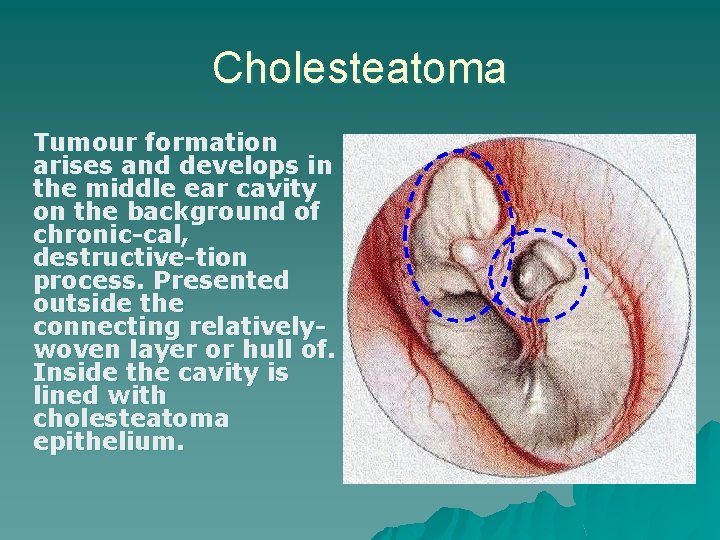 Cholesteatoma

Tumour formation arises and develops in the middle ear cavity on the background of chronic-cal, destructive-tion process. Presented outside the connecting relatively-woven layer or hull of. Inside the cavity is lined with cholesteatoma epithelium.